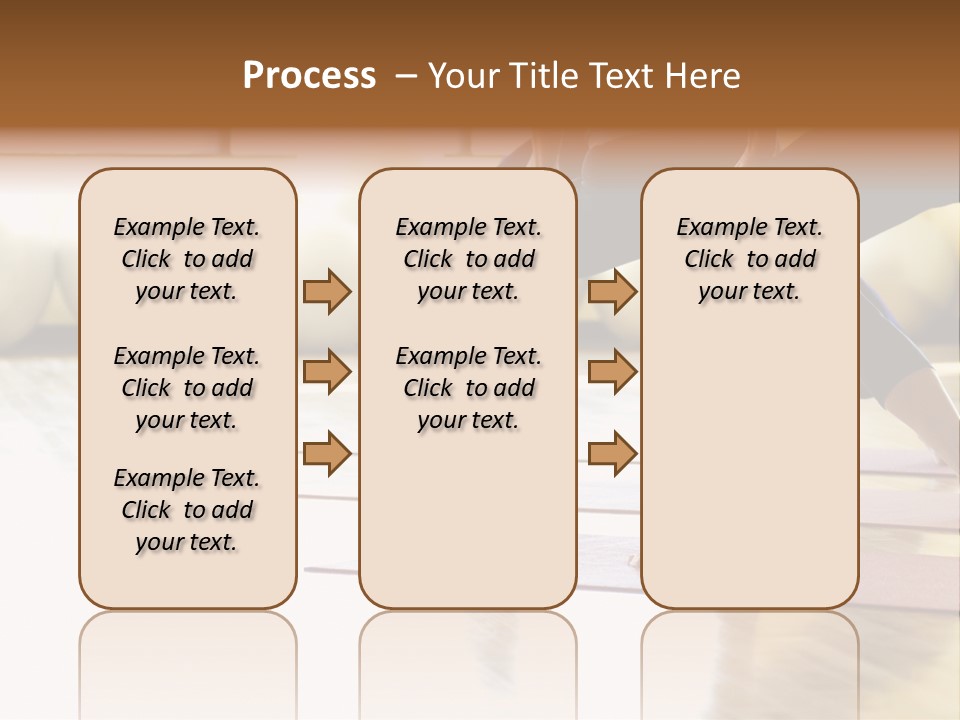 Process – Your Title Text Here

Example Text. Click to add your text.

Example Text. Click to add your text.

Example Text. Click to add your text.

Example Text. Click to add your text.

Example Text. Click to add your text.

Example Text. Click to add your text.